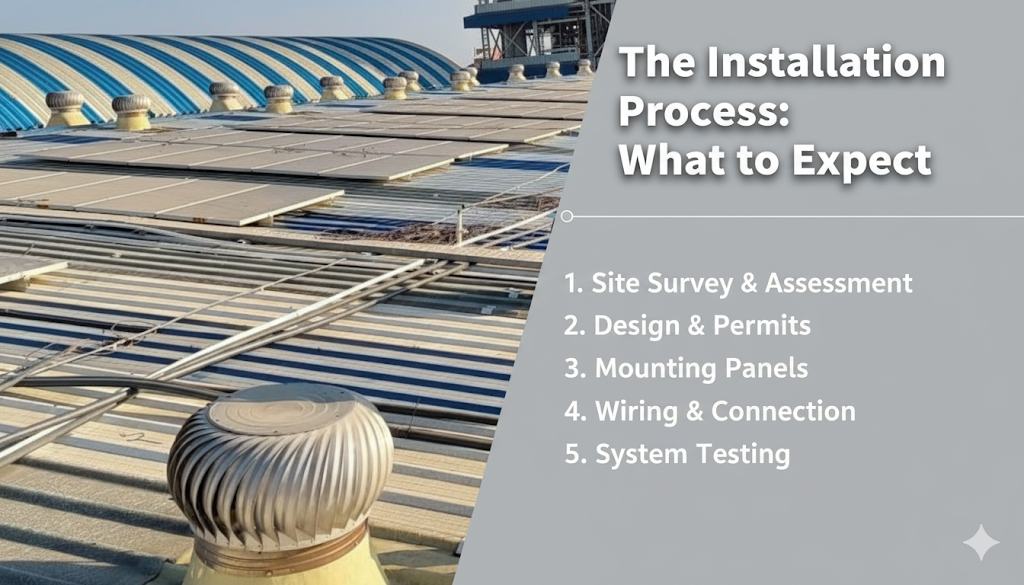 The Installation Process: What to Expect

1. Site Survey & Assessment
2. Design & Permits
3. Mounting Panels
4. Wiring & Connection
5. System Testing